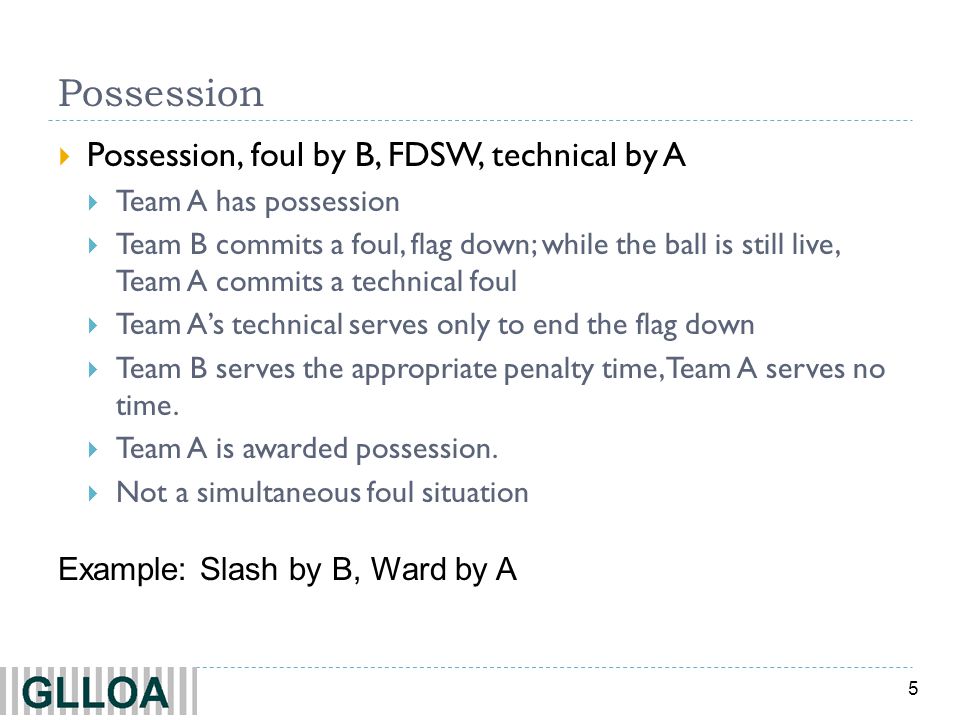 Possession

Possession, foul by B, FDSW, technical by A

Team A has possession

Team B commits a foul, flag down; while the ball is still live, Team A commits a technical foul

Team A's technical serves only to end the flag down

Team B serves the appropriate penalty time, Team A serves no time.

Team A is awarded possession.

Not a simultaneous foul situation

Example: Slash by B, Ward by A

GLLOA

5